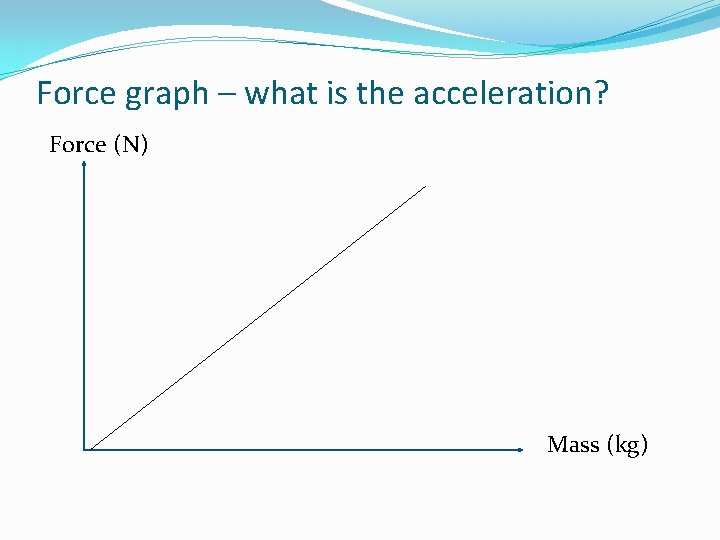 Force graph – what is the acceleration?

Force (N)

Mass (kg)